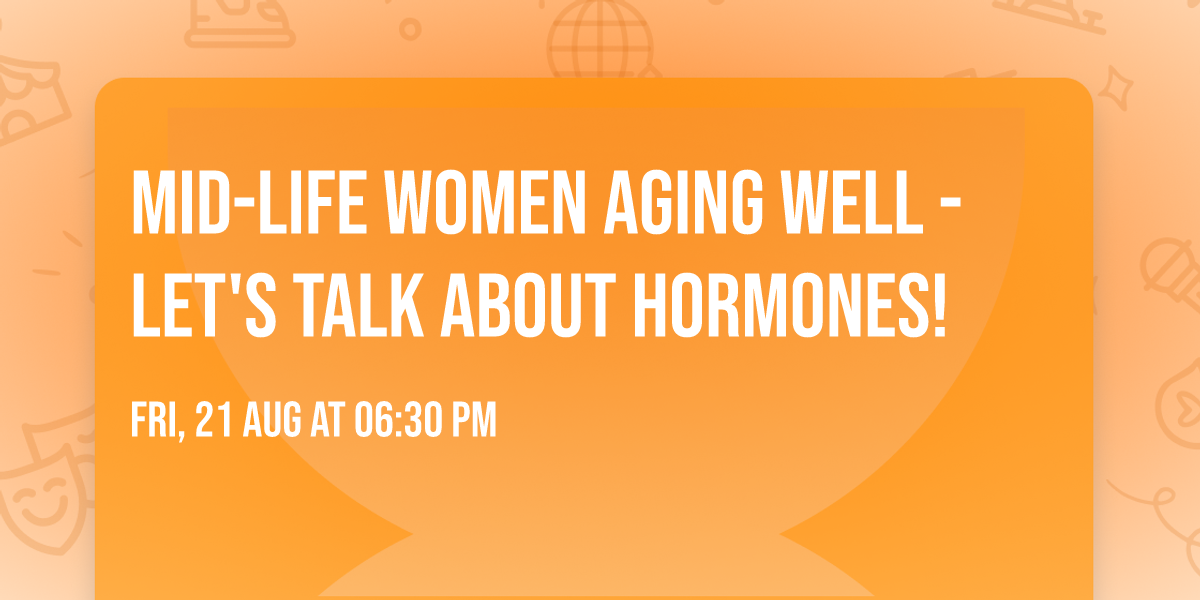 MID-LIFE WOMEN AGING WELL - LET'S TALK ABOUT HORMONES!

FRI, 21 AUG AT 06:30 PM